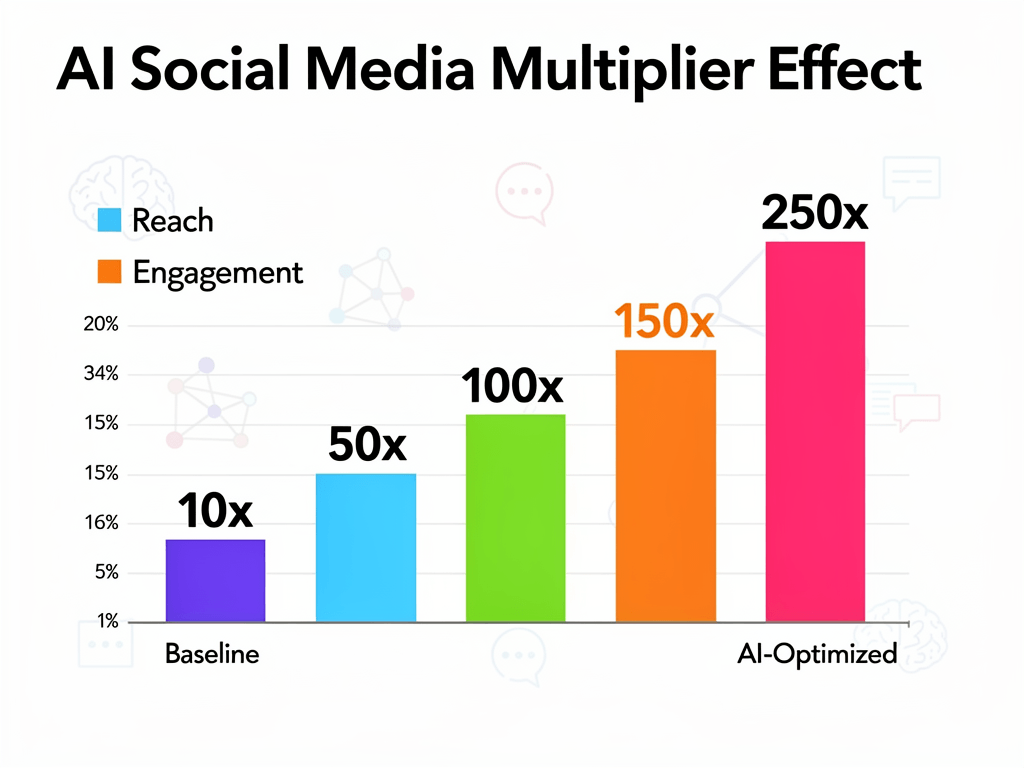 AI Social Media Multiplier Effect

Reach
Engagement

20%
34%
15%
15%
16%
5%
1%

10x
50x
100x
150x
250x

Baseline
AI-Optimized